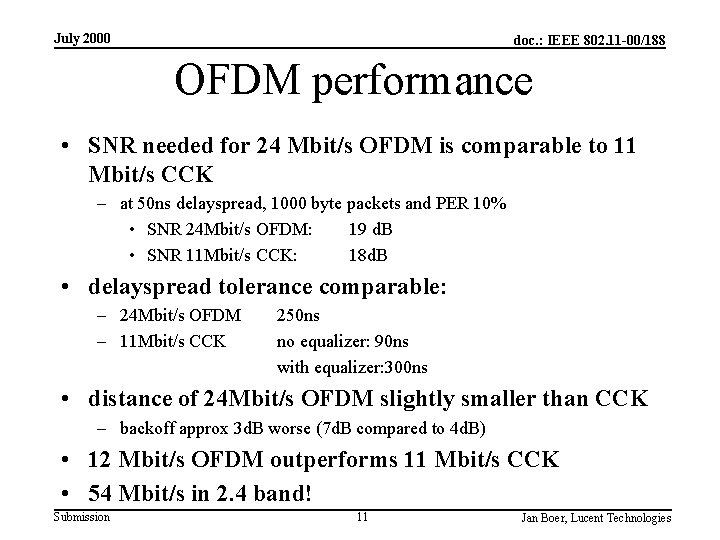 July 2000

doc.: IEEE 802.11-00/188

OFDM performance

• SNR needed for 24 Mbit/s OFDM is comparable to 11 Mbit/s CCK
– at 50ns delayspread, 1000 byte packets and PER 10%
• SNR 24Mbit/s OFDM: 19 dB
• SNR 11Mbit/s CCK: 18dB

• delayspread tolerance comparable:
– 24Mbit/s OFDM 250ns
– 11Mbit/s CCK no equalizer: 90ns
with equalizer:300ns

• distance of 24Mbit/s OFDM slightly smaller than CCK
– backoff approx 3dB worse (7dB compared to 4dB)

• 12 Mbit/s OFDM outperforms 11 Mbit/s CCK

• 54 Mbit/s in 2.4 band!

Submission

11

Jan Boer, Lucent Technologies